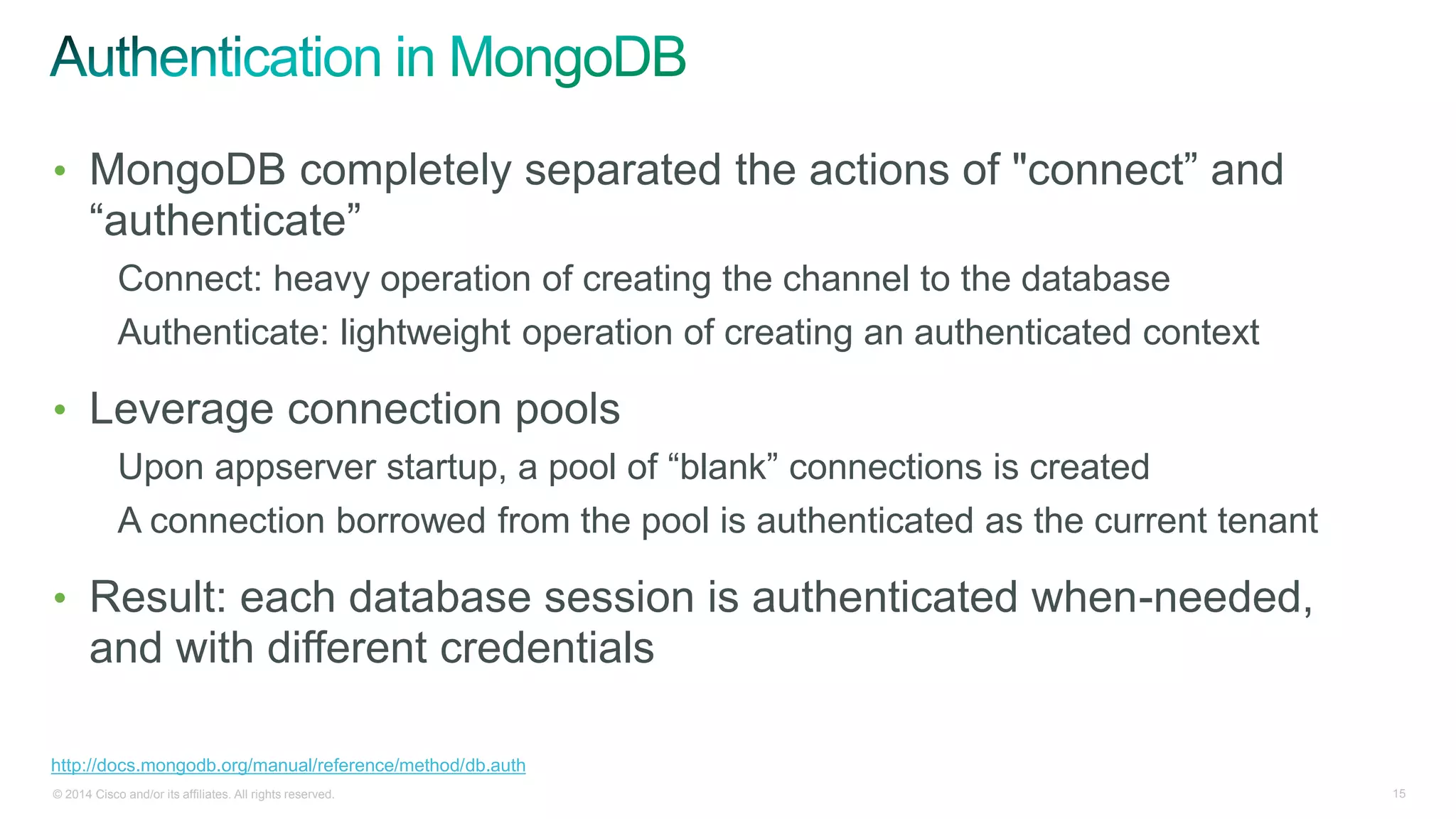 Authentication in MongoDB

• MongoDB completely separated the actions of "connect” and “authenticate”

Connect: heavy operation of creating the channel to the database

Authenticate: lightweight operation of creating an authenticated context

• Leverage connection pools

Upon appserver startup, a pool of “blank” connections is created

A connection borrowed from the pool is authenticated as the current tenant

• Result: each database session is authenticated when-needed, and with different credentials

http://docs.mongodb.org/manual/reference/method/db.auth

© 2014 Cisco and/or its affiliates. All rights reserved.

15